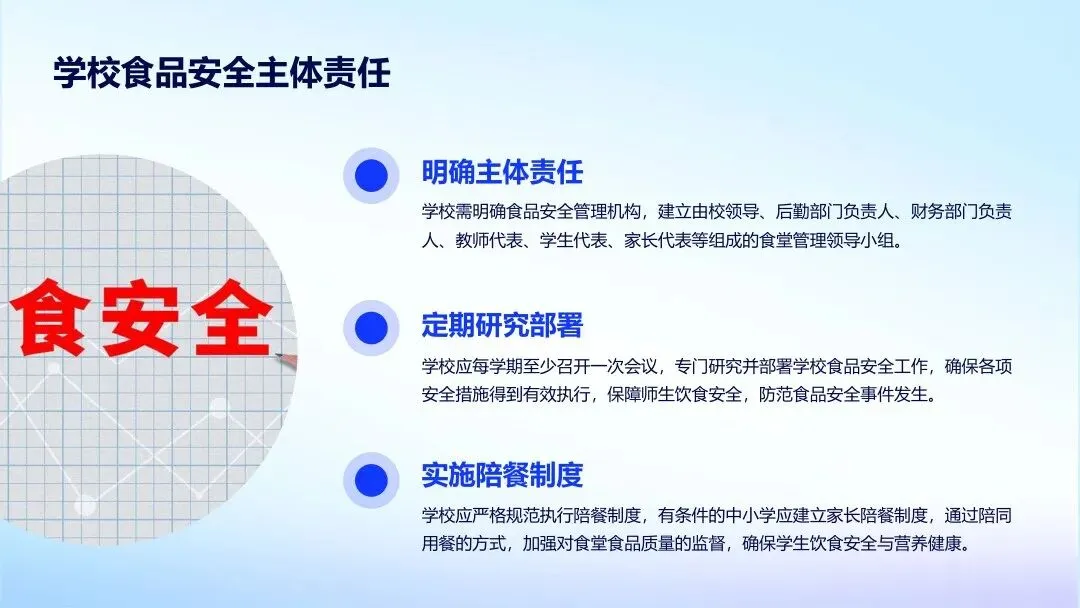 学校食品安全主体责任

食安全

明确主体责任

学校需明确食品安全管理机构，建立由校领导、后勤部门负责人、财务部门负责人、教师代表、学生代表、家长代表等组成的食堂管理领导小组。

定期研究部署

学校应每学期至少召开一次会议，专门研究并部署学校食品安全工作，确保各项安全措施得到有效执行，保障师生饮食安全，防范食品安全事件发生。

实施陪餐制度

学校应严格规范执行陪餐制度，有条件的中小学应建立家长陪餐制度，通过陪同用餐的方式，加强对食堂食品质量的监督，确保学生饮食安全与营养健康。